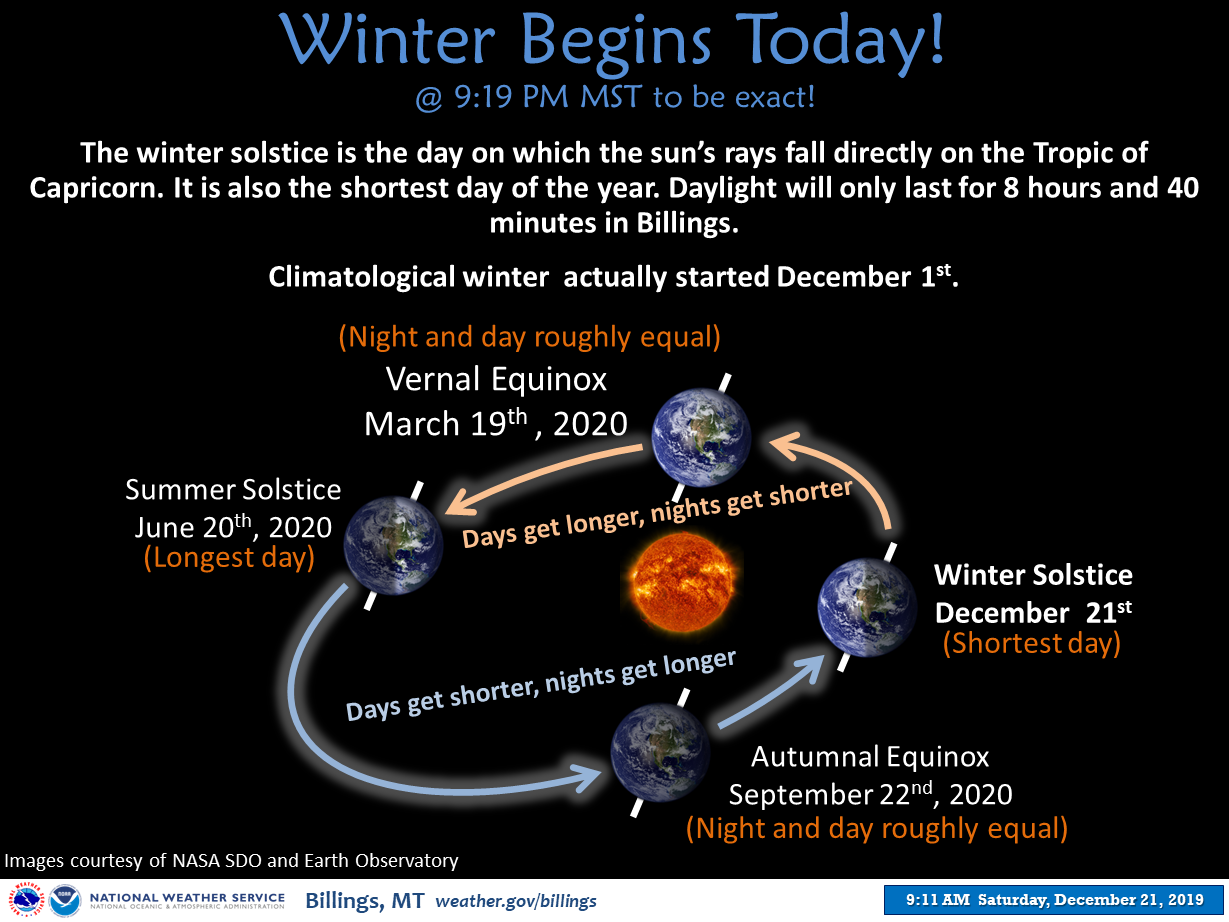 Winter Begins Today!

@ 9:19 PM MST to be exact!

The winter solstice is the day on which the sun's rays fall directly on the Tropic of Capricorn. It is also the shortest day of the year. Daylight will only last for 8 hours and 40 minutes in Billings.

Climatological winter actually started December 1$^{st}$.

(Night and day roughly equal)
Vernal Equinox
March 19$^{th}$ , 2020

Summer Solstice
June 20$^{th}$, 2020
(Longest day)

Days get longer, nights get shorter

Winter Solstice
December 21$^{st}$
(Shortest day)

Days get shorter, nights get longer

Autumnal Equinox
September 22$^{nd}$, 2020
(Night and day roughly equal)

Images courtesy of NASA SDO and Earth Observatory

NATIONAL WEATHER SERVICE
NATIONAL OCEANIC & ATMOSPHERIC ADMINISTRATION
Billings, MT weather.gov/billings

9:11 AM Saturday, December 21, 2019